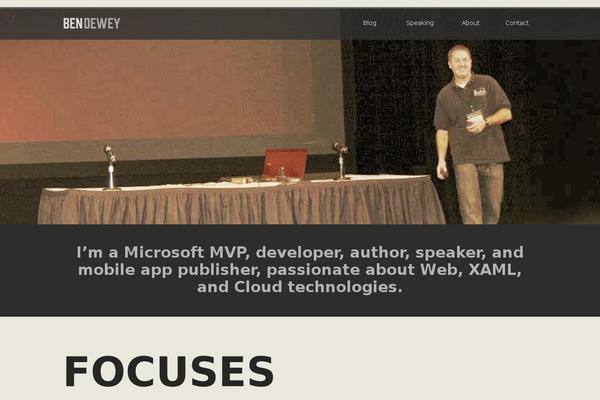 BENDEWEY

Blog Speaking About Contact

I'm a Microsoft MVP, developer, author, speaker, and mobile app publisher, passionate about Web, XAML, and Cloud technologies.

FOCUSES